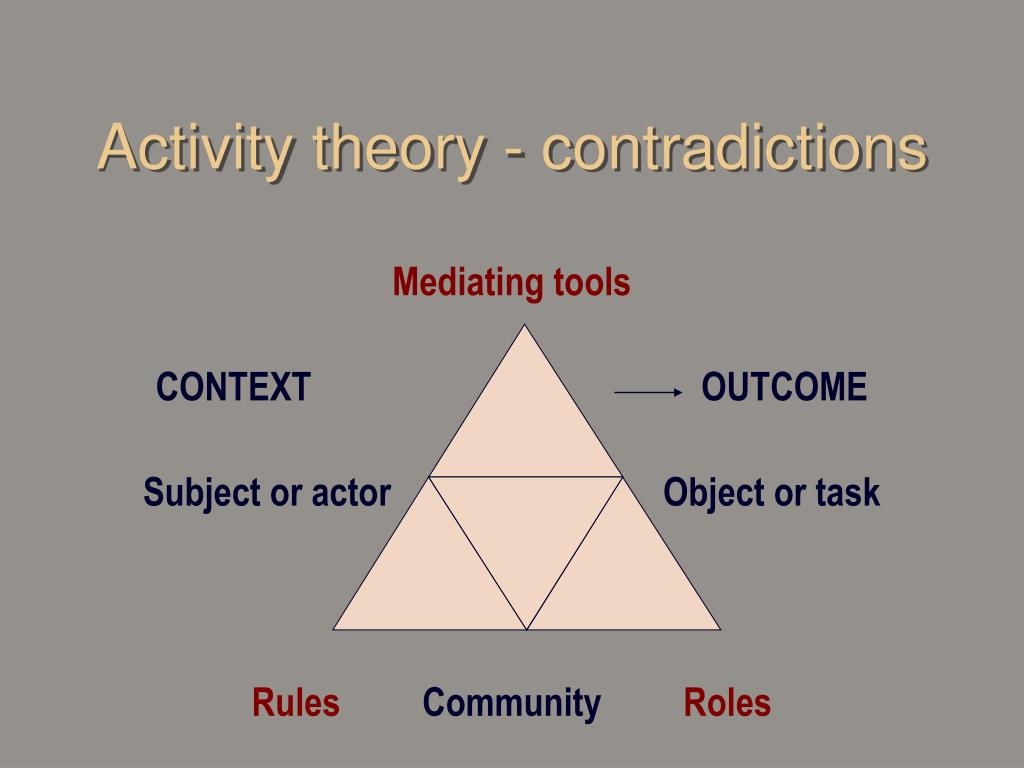 Activity theory - contradictions

Mediating tools

CONTEXT

OUTCOME

Subject or actor

Object or task

Rules

Community

Roles